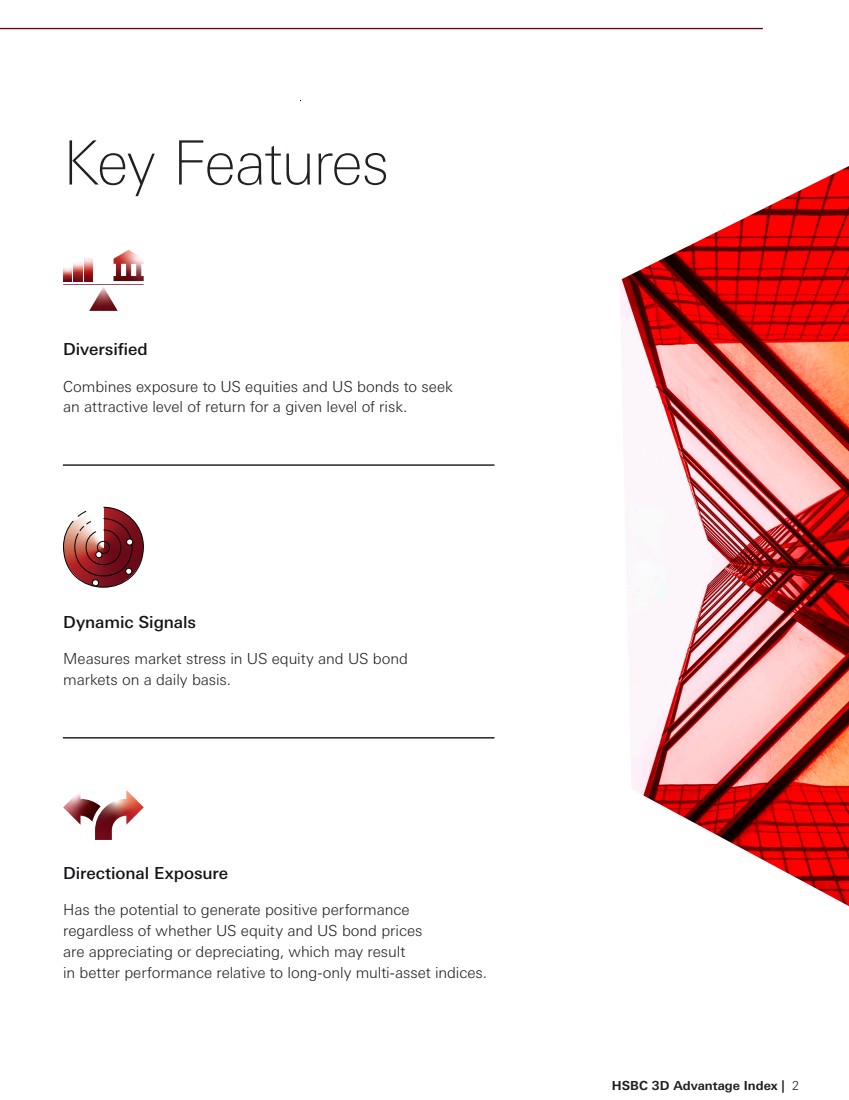 Key Features

Diversified

Combines exposure to US equities and US bonds to seek an attractive level of return for a given level of risk.

Dynamic Signals

Measures market stress in US equity and US bond markets on a daily basis.

Directional Exposure

Has the potential to generate positive performance regardless of whether US equity and US bond prices are appreciating or depreciating, which may result in better performance relative to long-only multi-asset indices.

HSBC 3D Advantage Index | 2